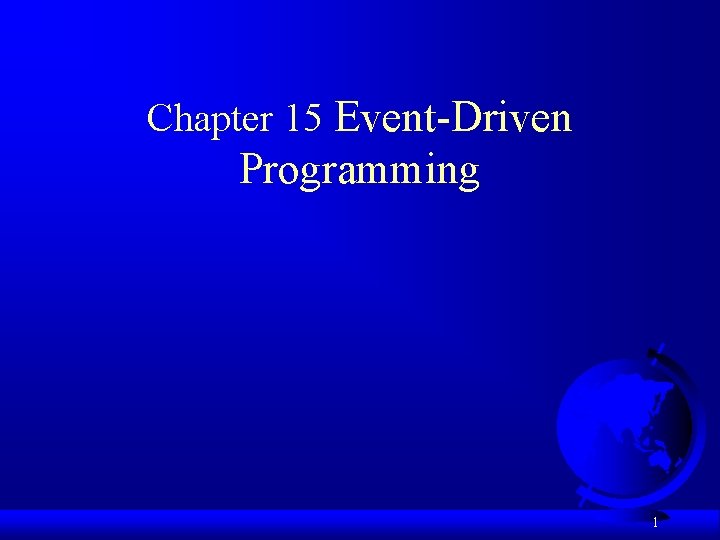 Chapter 15 Event-Driven Programming

1